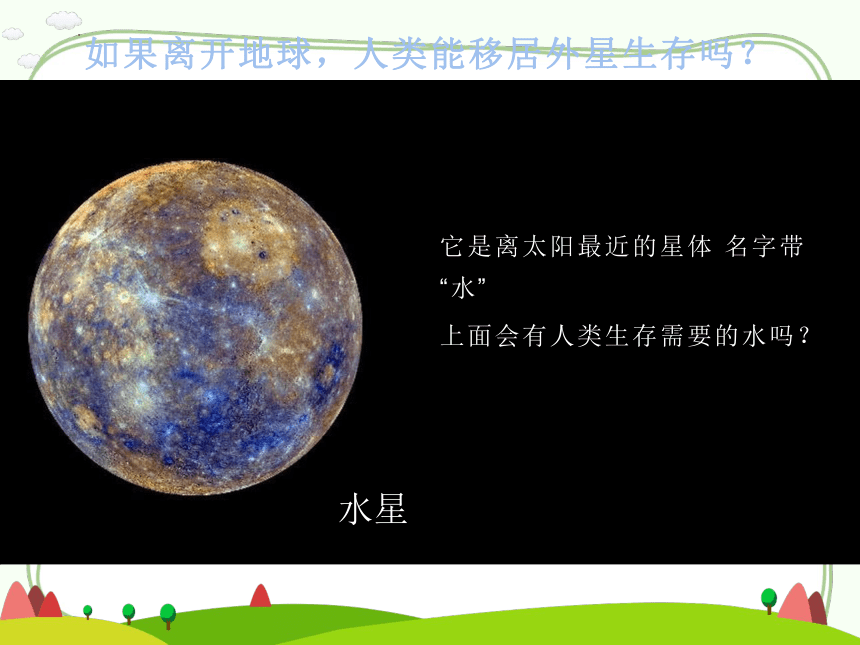 如果离开地球，人类能移居外星生存吗？

它是离太阳最近的星体 名字带“水”

上面会有人类生存需要的水吗？

水星